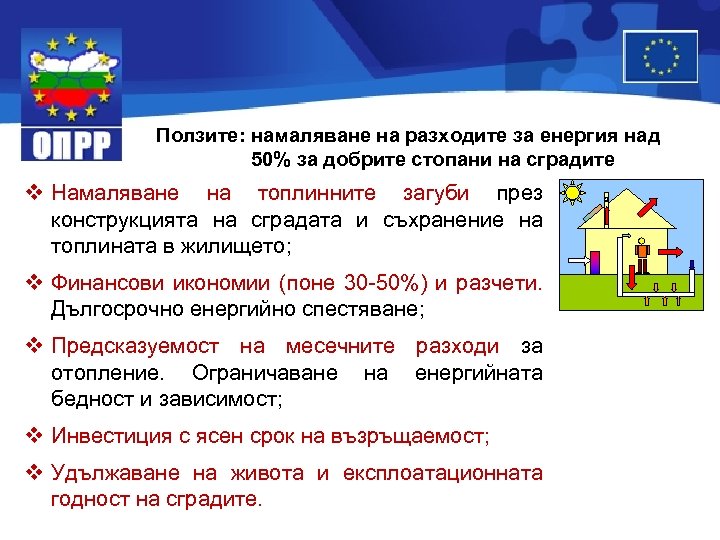 ОПРР

Ползите: намаляване на разходите за енергия над 50% за добрите стопани на сградите

❖ Намаляване на топлинните загуби през конструкцията на сградата и съхранение на топлината в жилището;

❖ Финансови икономии (поне 30-50%) и разчети. Дългосрочно енергийно спестяване;

❖ Предсказуемост на месечните разходи за отопление. Ограничаване на енергийната бедност и зависимост;

❖ Инвестиция с ясен срок на възръщаемост;

❖ Удължаване на живота и експлоатационната годност на сградите.